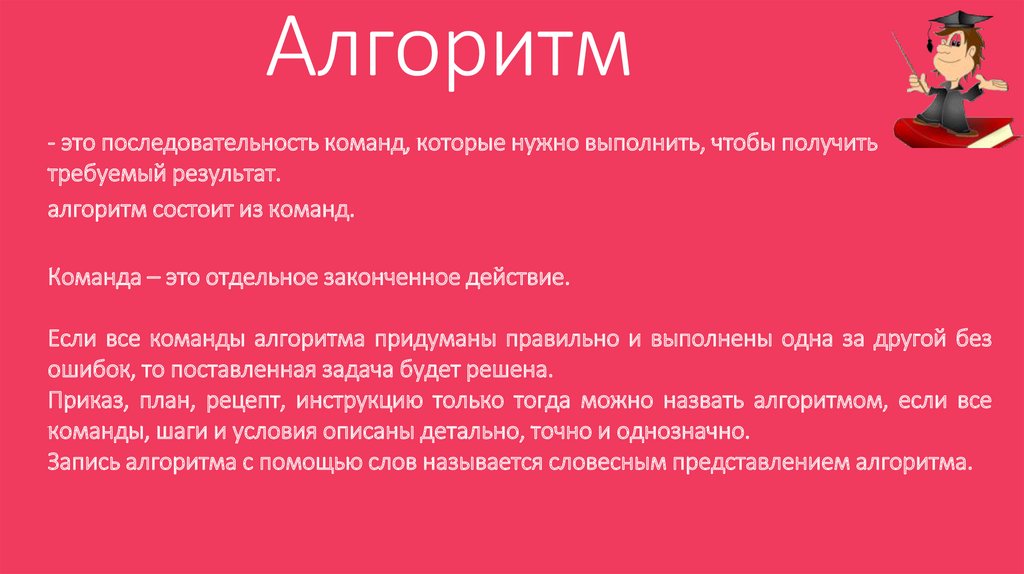 Алгоритм

- это последовательность команд, которые нужно выполнить, чтобы получить требуемый результат.

алгоритм состоит из команд.

Команда – это отдельное законченное действие.

Если все команды алгоритма придуманы правильно и выполнены одна за другой без ошибок, то поставленная задача будет решена.
Приказ, план, рецепт, инструкцию только тогда можно назвать алгоритмом, если все команды, шаги и условия описаны детально, точно и однозначно.
Запись алгоритма с помощью слов называется словесным представлением алгоритма.